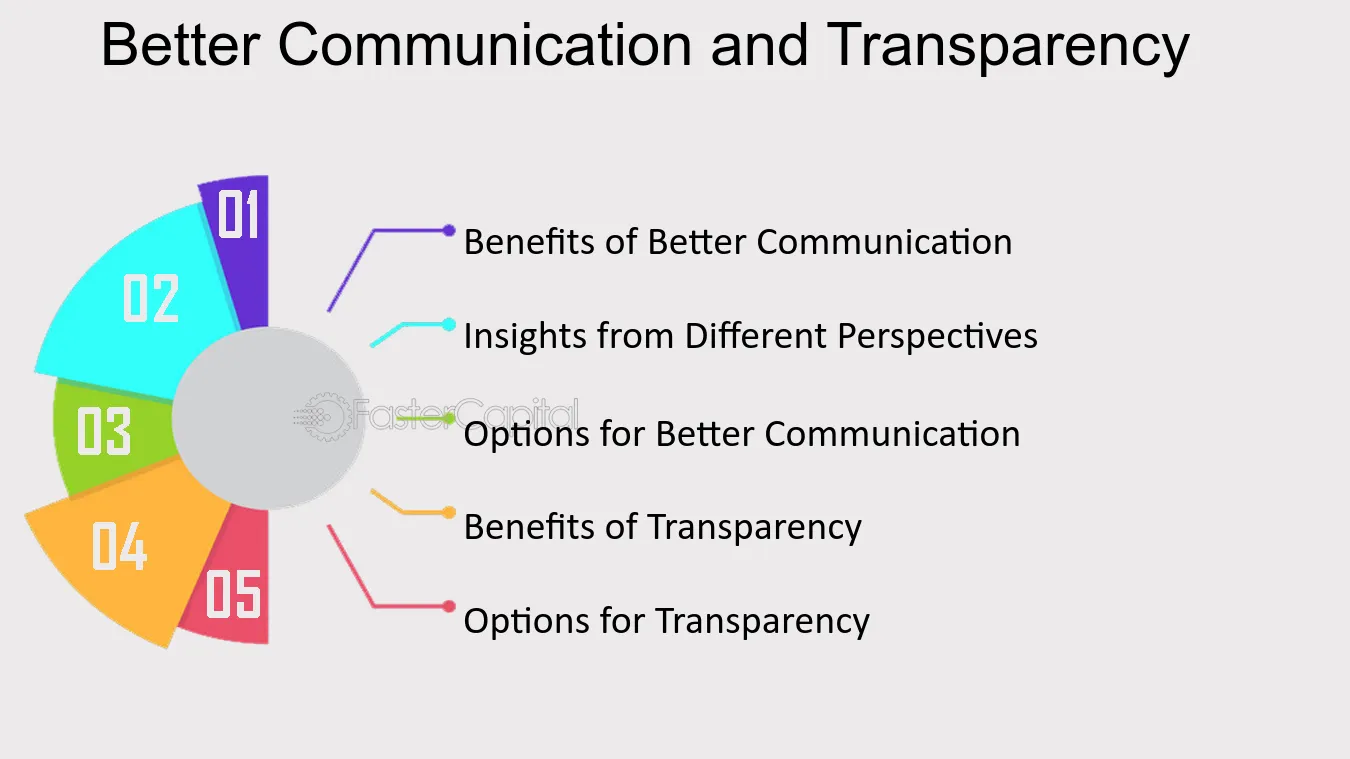 Better Communication and Transparency

01

02

03

04

05

Benefits of Better Communication

Insights from Different Perspectives

Options for Better Communication

Benefits of Transparency

Options for Transparency

FasterCapital